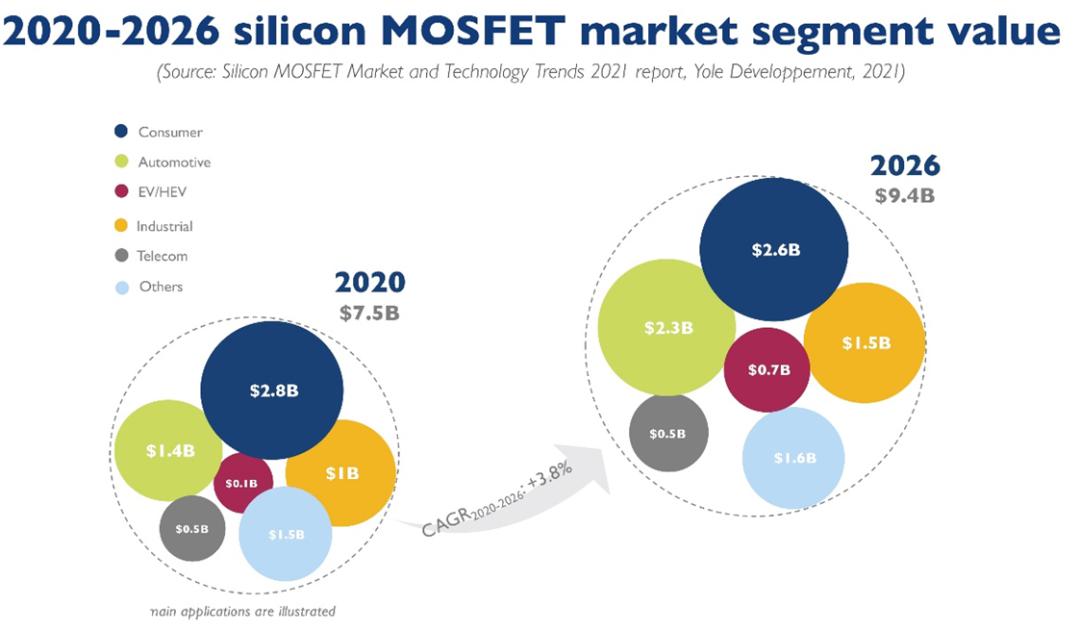 2020-2026 silicon MOSFET market segment value

(Source: Silicon MOSFET Market and Technology Trends 2021 report, Yole Développement, 2021)

Consumer
Automotive
EV/HEV
Industrial
Telecom
Others

2020
$7.5B

$2.8B
$1.4B
$0.1B
$1B
$0.5B
$1.5B

CAGR$_{2020-2026}$: +3.8%

2026
$9.4B

$2.6B
$2.3B
$0.7B
$1.5B
$0.5B
$1.6B

nain applications are illustrated